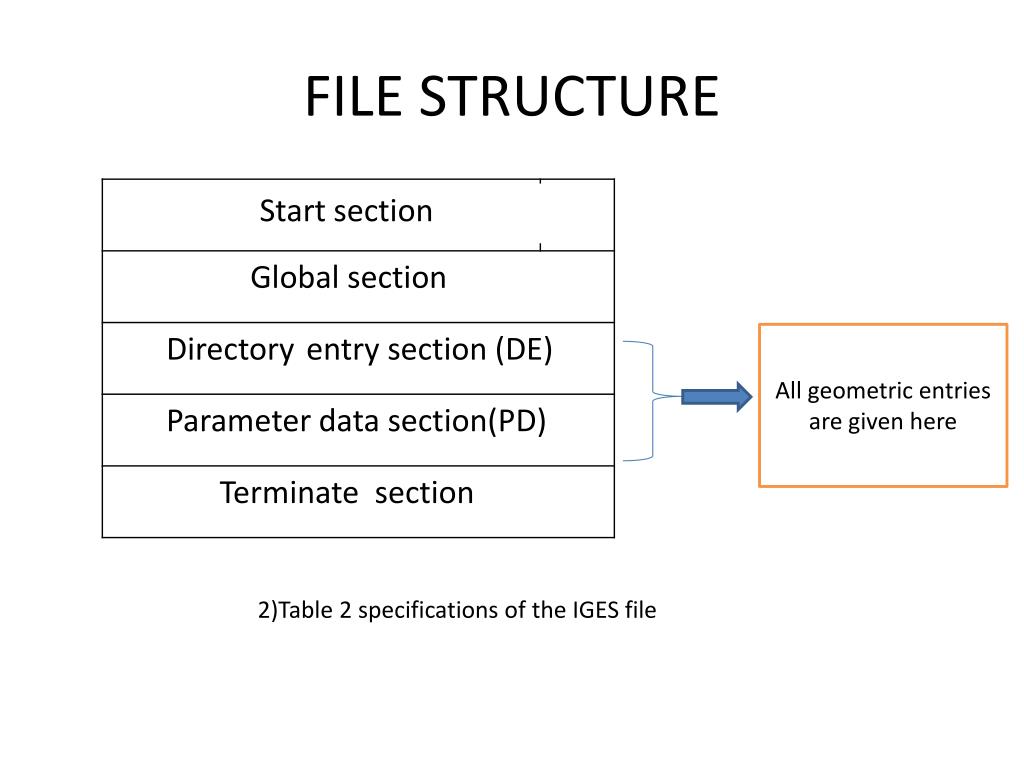 FILE STRUCTURE

| Start section |
|---|
| Global section |
| Directory entry section (DE) |
| Parameter data section(PD) |
| Terminate section |

All geometric entries are given here

2)Table 2 specifications of the IGES file